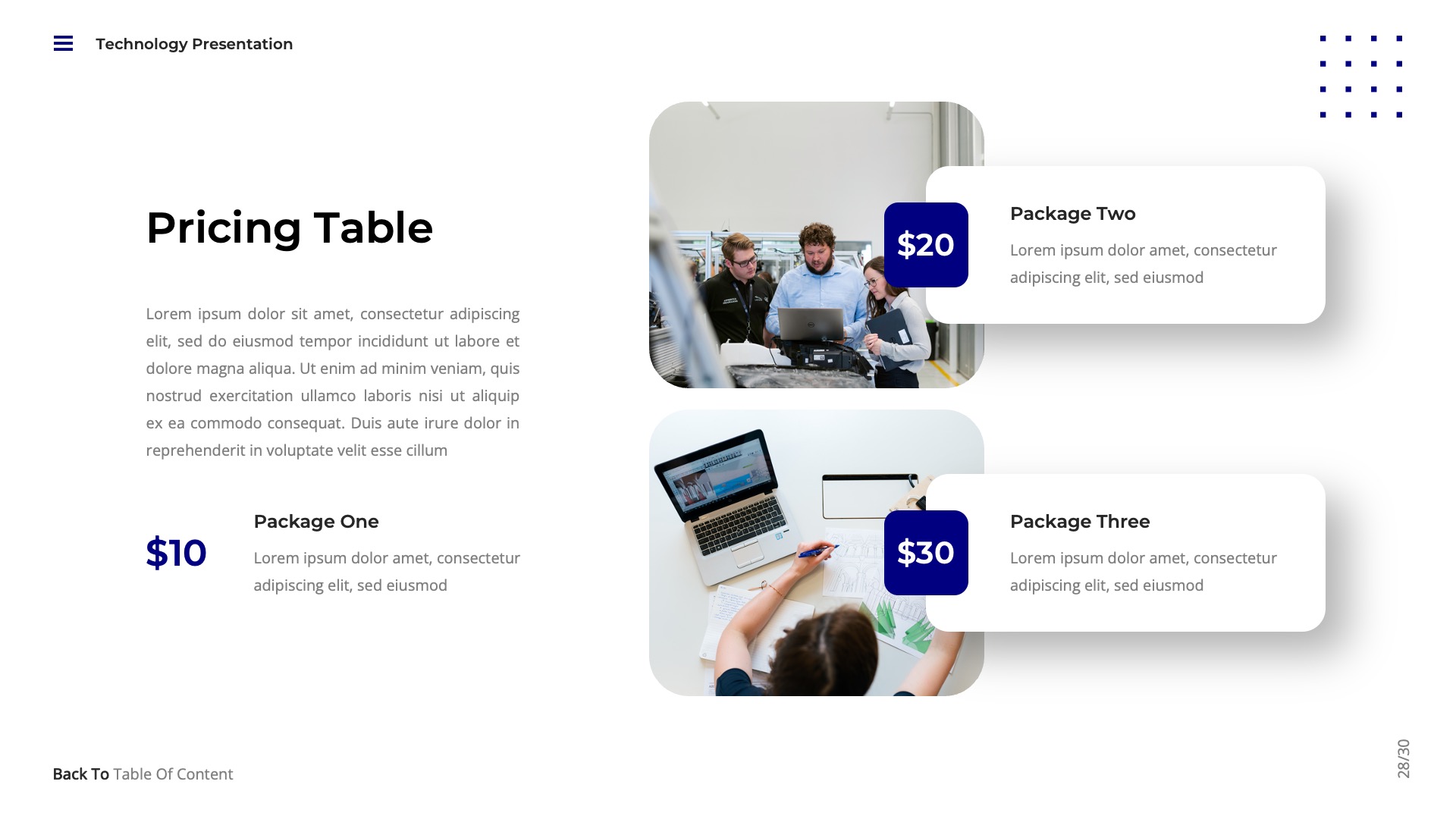 Technology Presentation

Pricing Table

Lorem ipsum dolor sit amet, consectetur adipiscing elit, sed do eiusmod tempor incididunt ut labore et dolore magna aliqua. Ut enim ad minim veniam, quis nostrud exercitation ullamco laboris nisi ut aliquip ex ea commodo consequat. Duis aute irure dolor in reprehenderit in voluptate velit esse cillum

$10

Package One

Lorem ipsum dolor amet, consectetur adipiscing elit, sed eiusmod

$20

Package Two

Lorem ipsum dolor amet, consectetur adipiscing elit, sed eiusmod

$30

Package Three

Lorem ipsum dolor amet, consectetur adipiscing elit, sed eiusmod

Back To Table Of Content

28/30